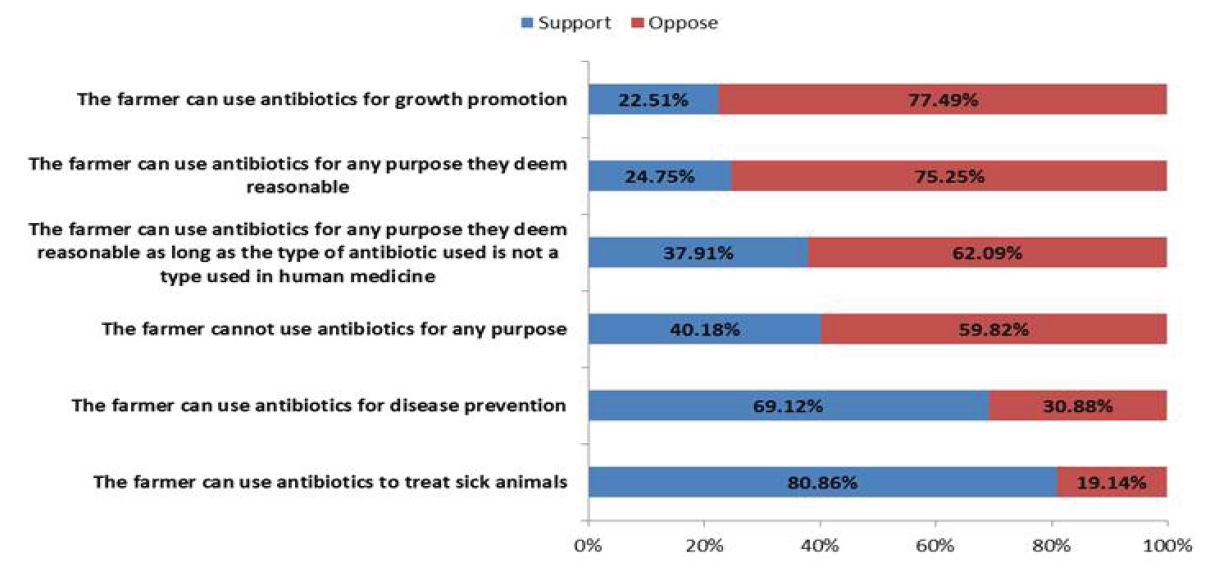 Support Oppose

The farmer can use antibiotics for growth promotion 22.51% 77.49%

The farmer can use antibiotics for any purpose they deem reasonable 24.75% 75.25%

The farmer can use antibiotics for any purpose they deem reasonable as long as the type of antibiotic used is not a type used in human medicine 37.91% 62.09%

The farmer cannot use antibiotics for any purpose 40.18% 59.82%

The farmer can use antibiotics for disease prevention 69.12% 30.88%

The farmer can use antibiotics to treat sick animals 80.86% 19.14%

0% 20% 40% 60% 80% 100%